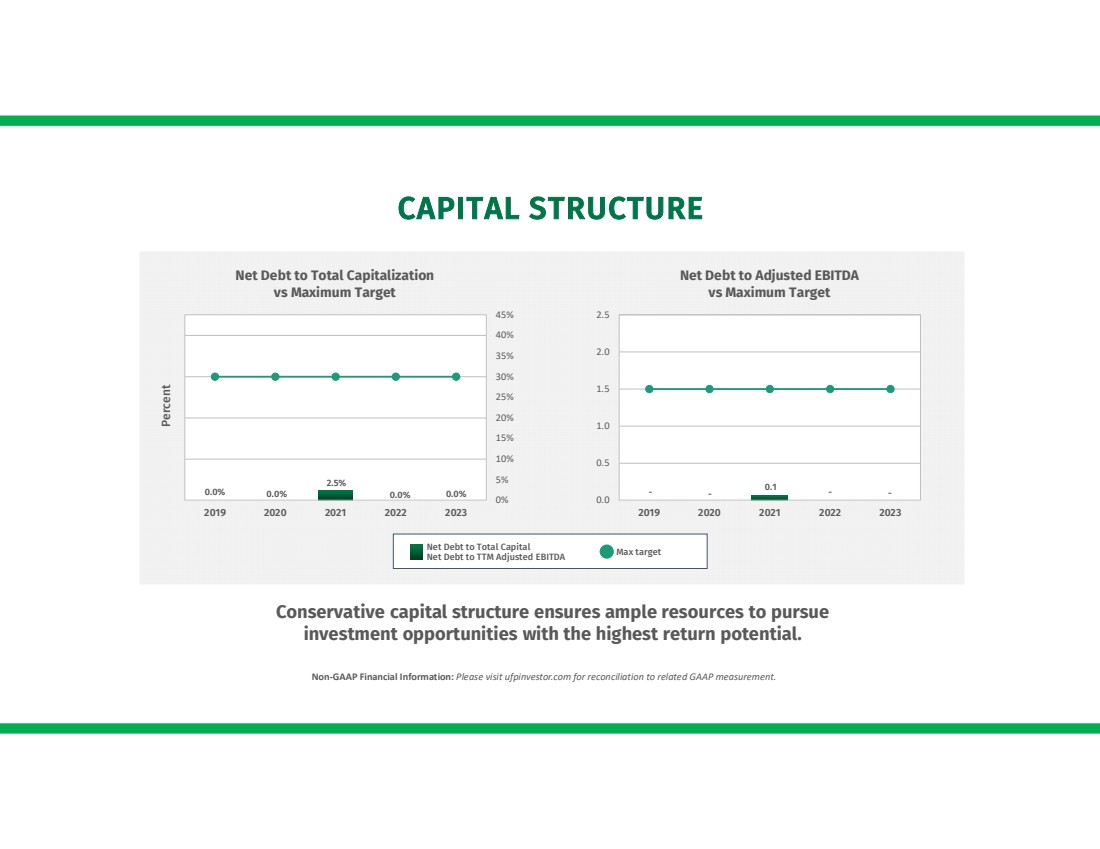 CAPITAL STRUCTURE

Net Debt to Total Capitalization vs Maximum Target

Percent

45%
40%
35%
30%
25%
20%
15%
10%
5%
0%

0.0% 0.0% 2.5% 0.0% 0.0%

2019 2020 2021 2022 2023

Net Debt to Adjusted EBITDA vs Maximum Target

2.5
2.0
1.5
1.0
0.5
0.0

- - 0.1 - -

2019 2020 2021 2022 2023

Net Debt to Total Capital
Net Debt to TTM Adjusted EBITDA
Max target

Conservative capital structure ensures ample resources to pursue investment opportunities with the highest return potential.

Non-GAAP Financial Information: Please visit ufpinvestor.com for reconciliation to related GAAP measurement.